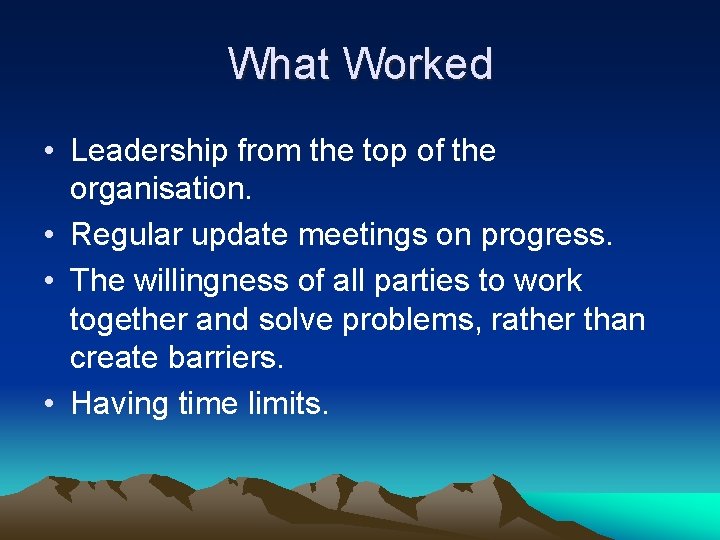 What Worked

• Leadership from the top of the organisation.
• Regular update meetings on progress.
• The willingness of all parties to work together and solve problems, rather than create barriers.
• Having time limits.